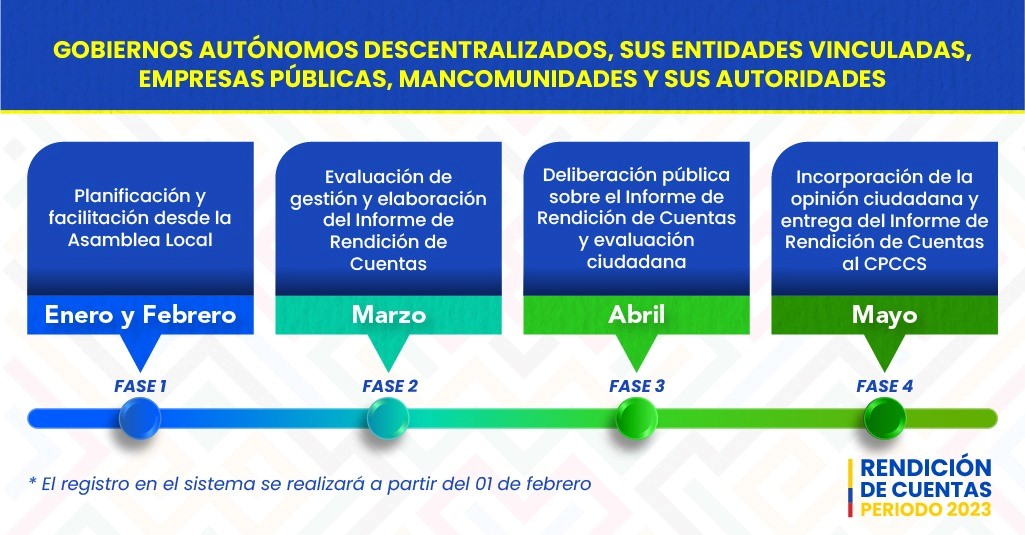 GOBIERNOS AUTÓNOMOS DESCENTRALIZADOS, SUS ENTIDADES VINCULADAS, EMPRESAS PÚBLICAS, MANCOMUNIDADES Y SUS AUTORIDADES

Planificación y facilitación desde la Asamblea Local

Enero y Febrero

FASE 1

Evaluación de gestión y elaboración del Informe de Rendición de Cuentas

Marzo

FASE 2

Deliberación pública sobre el Informe de Rendición de Cuentas y evaluación ciudadana

Abril

FASE 3

Incorporación de la opinión ciudadana y entrega del Informe de Rendición de Cuentas al CPCCS

Mayo

FASE 4

* El registro en el sistema se realizará a partir del 01 de febrero

RENDICIÓN DE CUENTAS PERIODO 2023